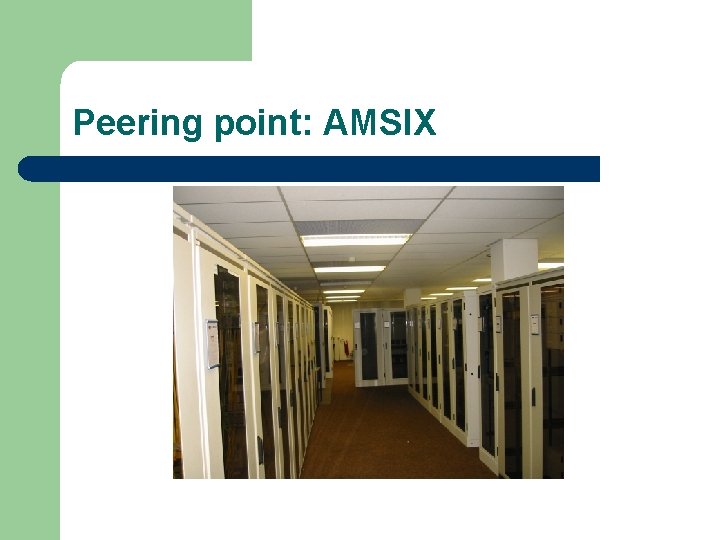 Peering point: AMSIX